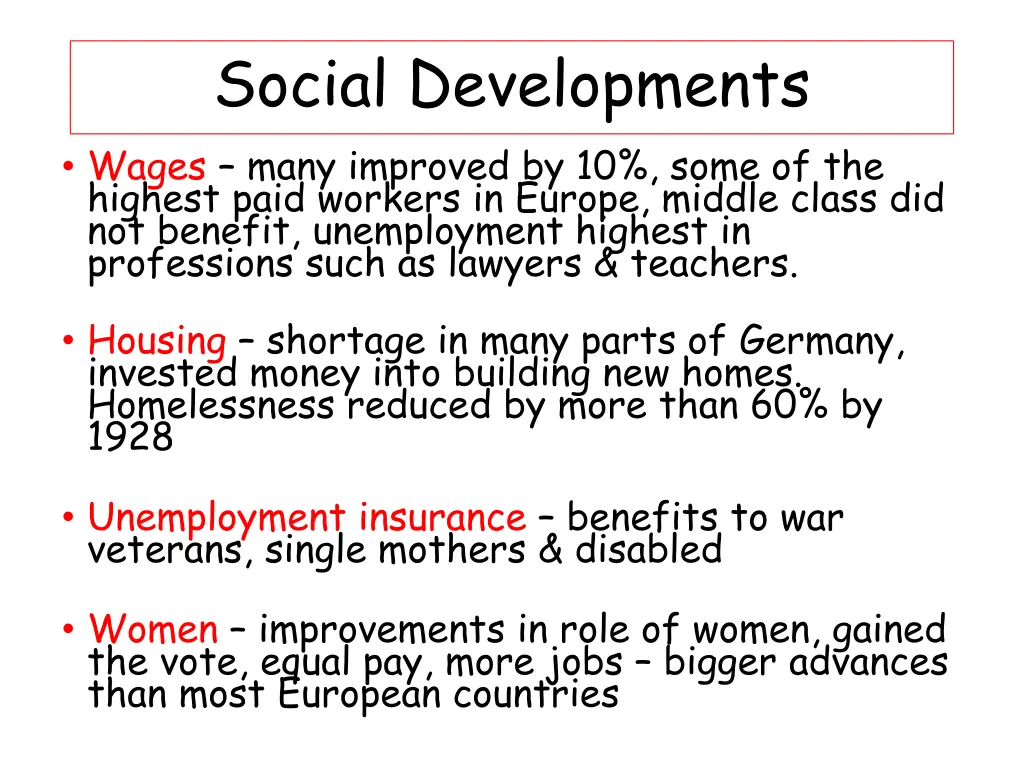 Social Developments

• Wages – many improved by 10%, some of the highest paid workers in Europe, middle class did not benefit, unemployment highest in professions such as lawyers & teachers.

• Housing – shortage in many parts of Germany, invested money into building new homes. Homelessness reduced by more than 60% by 1928

• Unemployment insurance – benefits to war veterans, single mothers & disabled

• Women – improvements in role of women, gained the vote, equal pay, more jobs – bigger advances than most European countries